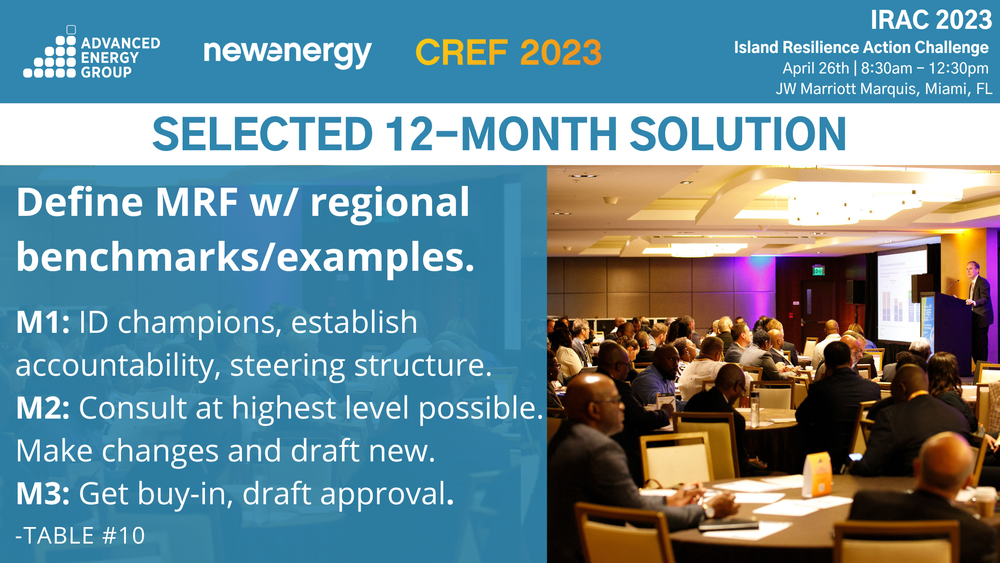 ADVANCED ENERGY GROUP

newenergy

CREF 2023

IRAC 2023
Island Resilience Action Challenge
April 26th | 8:30am – 12:30pm
JW Marriott Marquis, Miami, FL

SELECTED 12-MONTH SOLUTION

Define MRF w/ regional benchmarks/examples.

M1: ID champions, establish accountability, steering structure.
M2: Consult at highest level possible. Make changes and draft new.
M3: Get buy-in, draft approval.
-TABLE #10